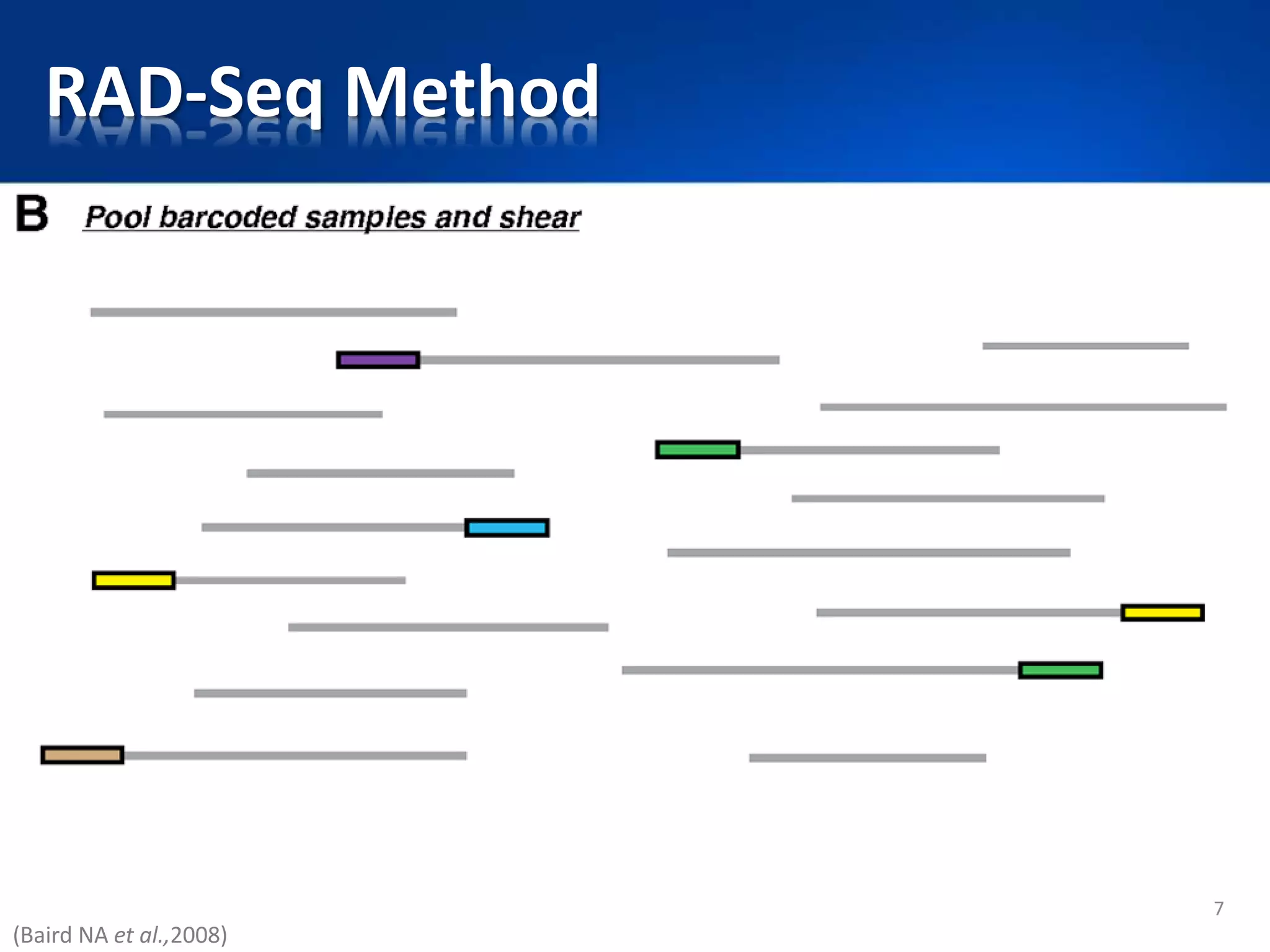 RAD-Seq Method

B Pool barcoded samples and shear

7

(Baird NA et al.,2008)